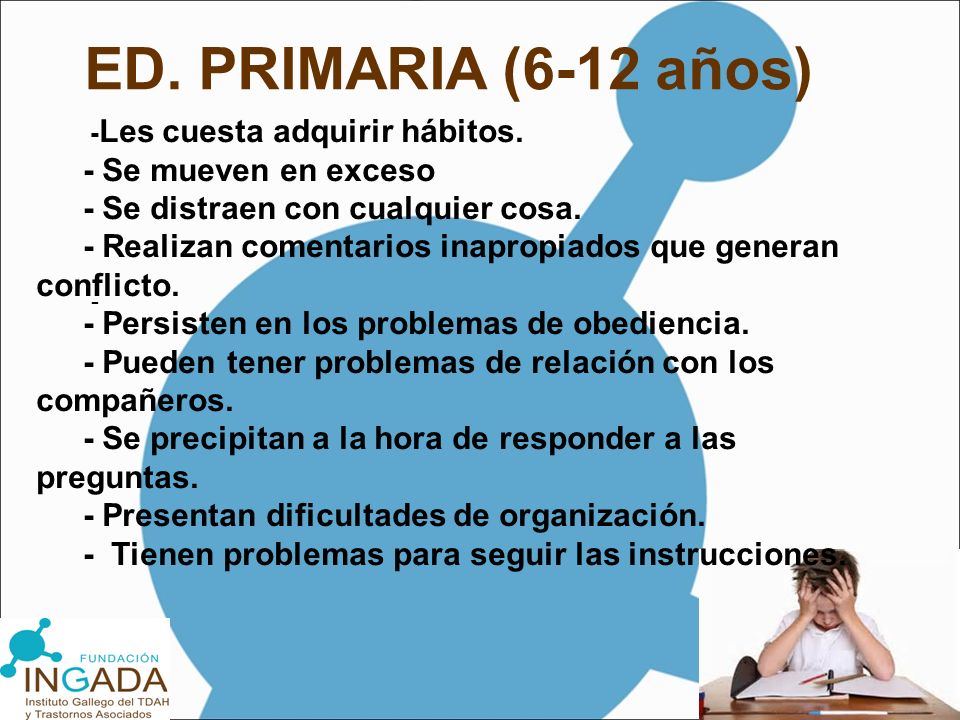 ED. PRIMARIA (6-12 años)

-Les cuesta adquirir hábitos.
- Se mueven en exceso
- Se distraen con cualquier cosa.
- Realizan comentarios inapropiados que generan conflicto.
- Persisten en los problemas de obediencia.
- Pueden tener problemas de relación con los compañeros.
- Se precipitan a la hora de responder a las preguntas.
- Presentan dificultades de organización.
- Tienen problemas para seguir las instrucciones.

FUNDACIÓN
INGADA
Instituto Gallego del TDAH
y Trastornos Asociados